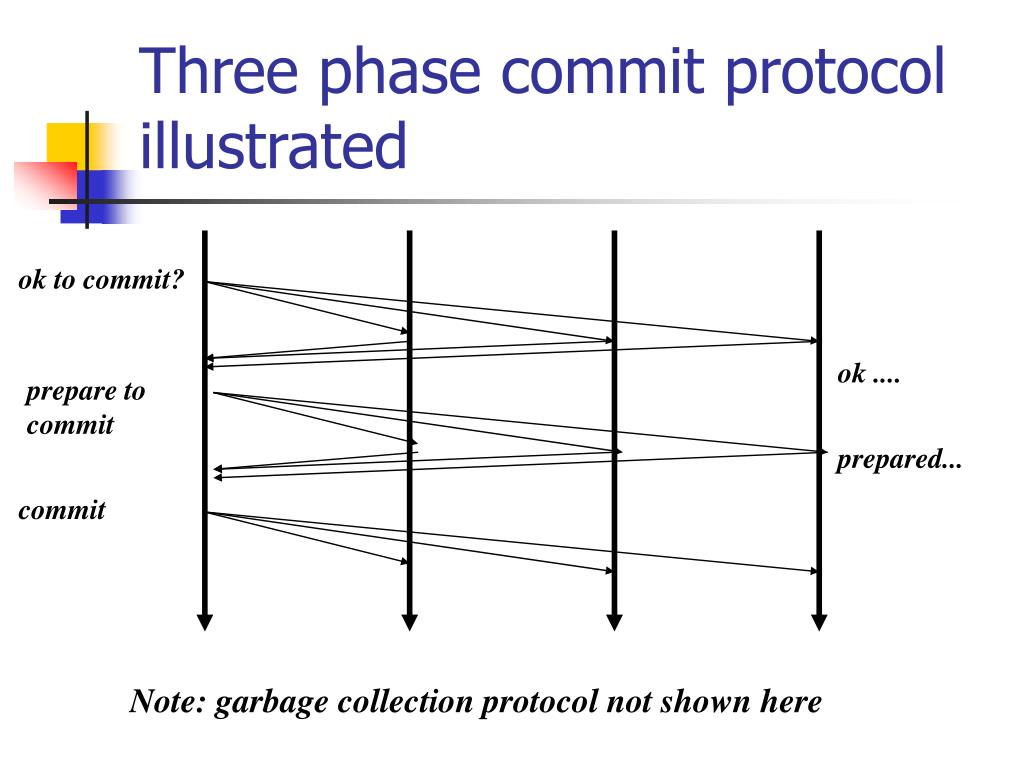 Three phase commit protocol illustrated

ok to commit?

ok ....

prepare to commit

prepared...

commit

Note: garbage collection protocol not shown here